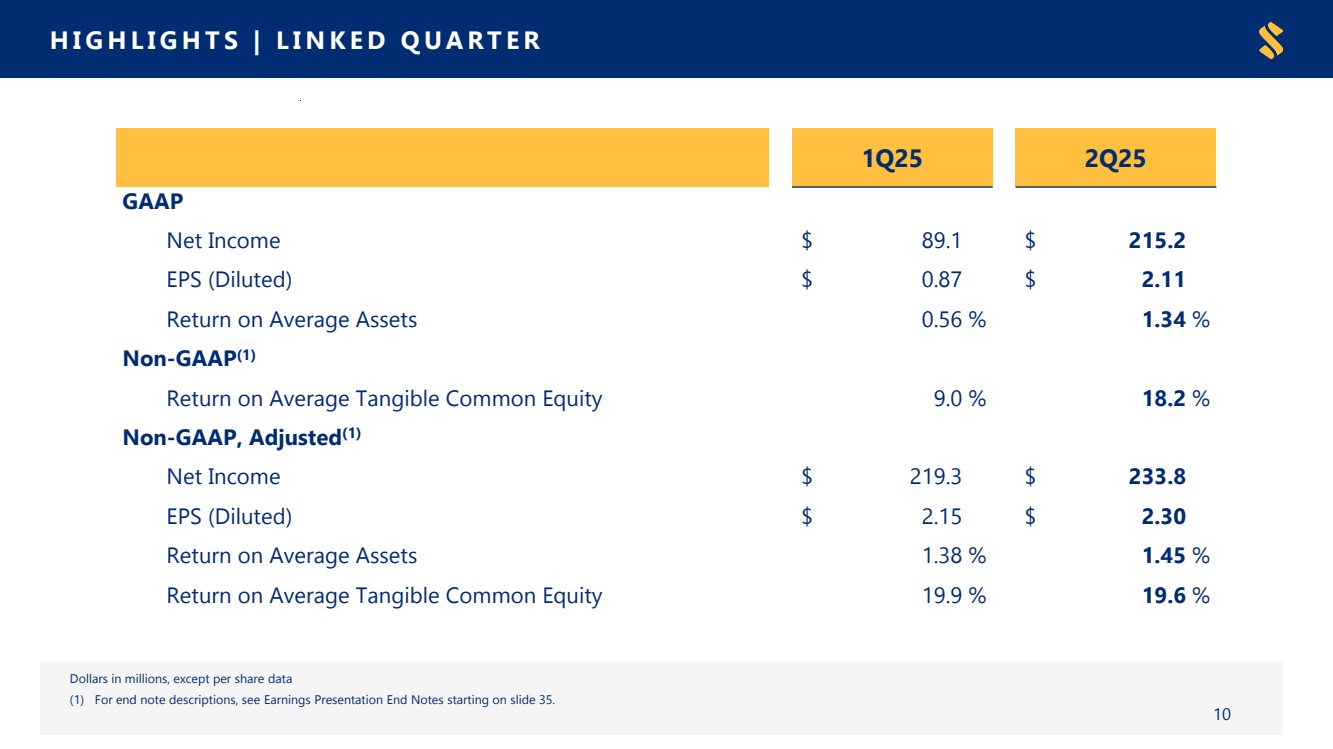 HIGHLIGHTS | LINKED QUARTER

|  | 1Q25 | 2Q25 |
|---|---|---|
| GAAP | | |
| Net Income | $ 89.1 | $ 215.2 |
| EPS (Diluted) | $ 0.87 | $ 2.11 |
| Return on Average Assets | 0.56 % | 1.34 % |
| Non-GAAP$^{(1)}$ | | |
| Return on Average Tangible Common Equity | 9.0 % | 18.2 % |
| Non-GAAP, Adjusted$^{(1)}$ | | |
| Net Income | $ 219.3 | $ 233.8 |
| EPS (Diluted) | $ 2.15 | $ 2.30 |
| Return on Average Assets | 1.38 % | 1.45 % |
| Return on Average Tangible Common Equity | 19.9 % | 19.6 % |

Dollars in millions, except per share data
(1) For end note descriptions, see Earnings Presentation End Notes starting on slide 35.

10